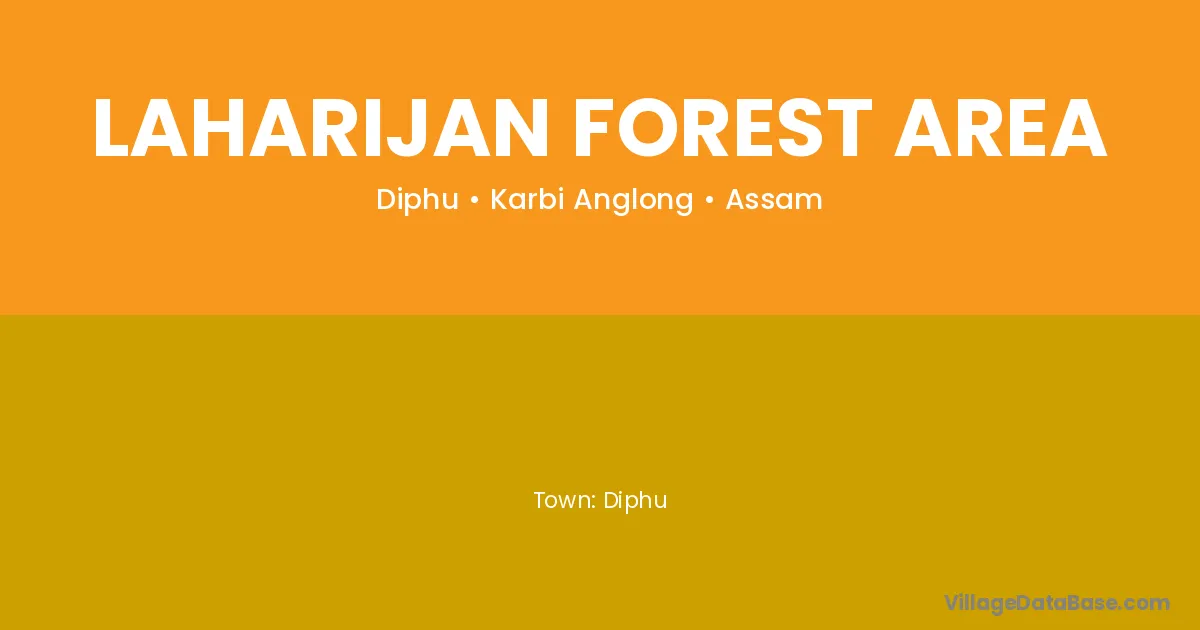 LAHARIJAN FOREST AREA

Diphu • Karbi Anglong • Assam

Town: Diphu

VillageDataBase.com